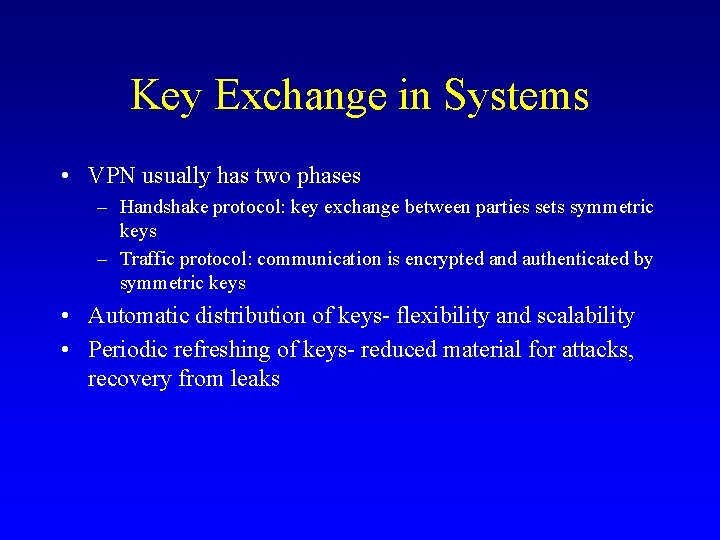 Key Exchange in Systems

• VPN usually has two phases
– Handshake protocol: key exchange between parties sets symmetric keys
– Traffic protocol: communication is encrypted and authenticated by symmetric keys

• Automatic distribution of keys- flexibility and scalability

• Periodic refreshing of keys- reduced material for attacks, recovery from leaks